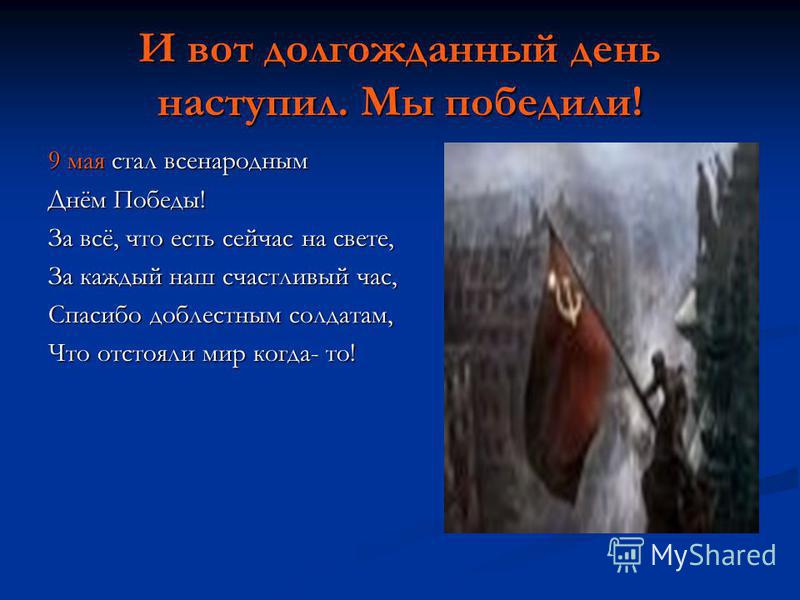 И вот долгожданный день наступил. Мы победили!

9 мая стал всенародным
Днём Победы!
За всё, что есть сейчас на свете,
За каждый наш счастливый час,
Спасибо доблестным солдатам,
Что отстояли мир когда- то!

MyShared